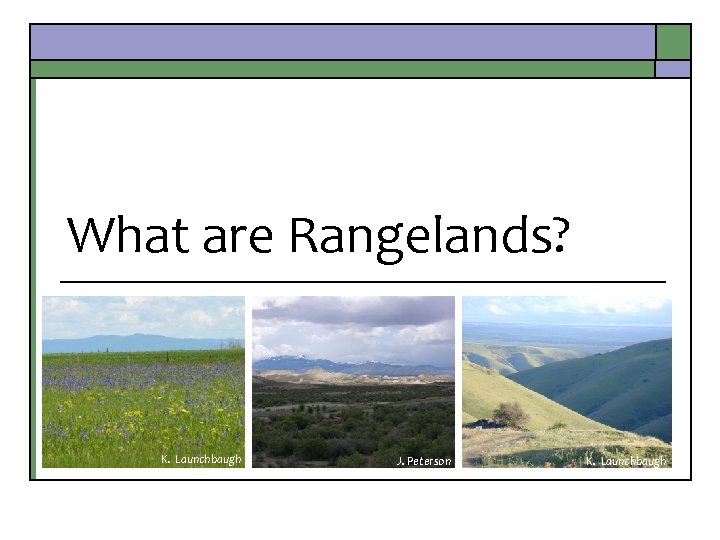 What are Rangelands?

K. Launchbaugh

J. Peterson

K. Launchbaugh